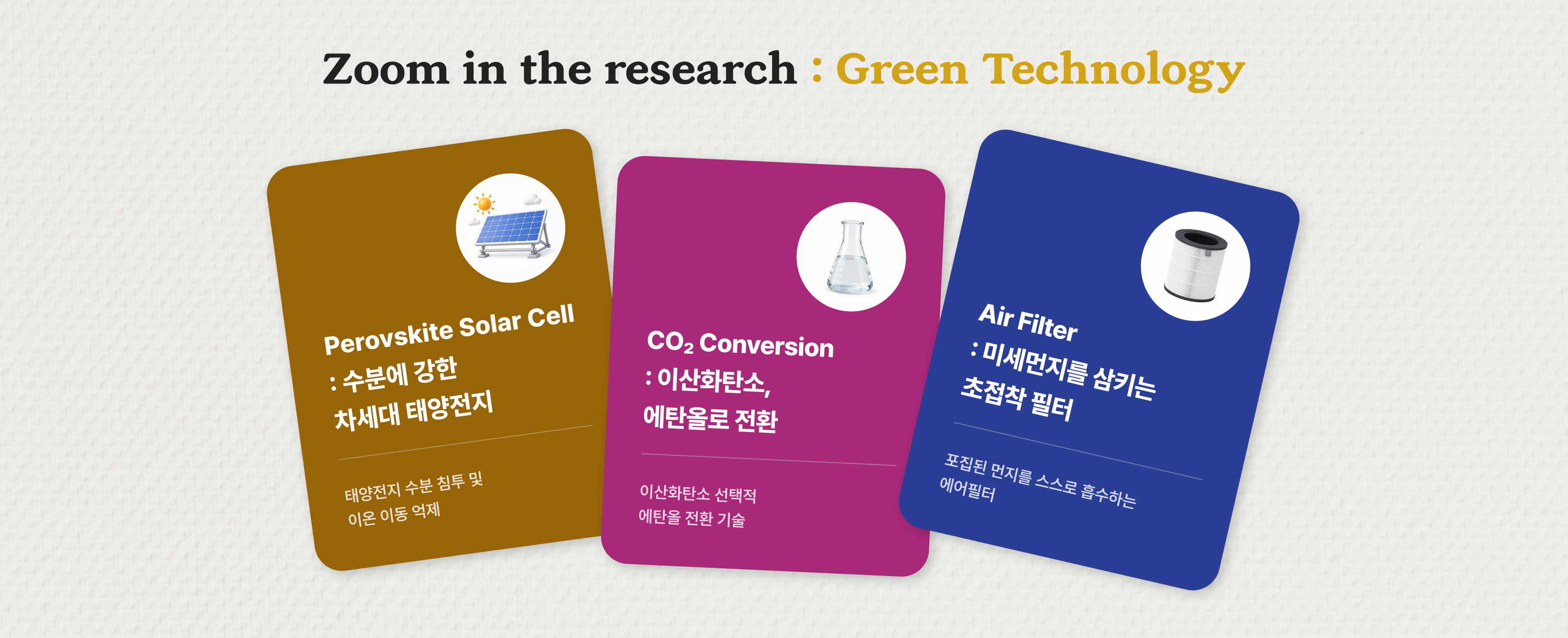 Zoom in the research : Green Technology

Perovskite Solar Cell
: 수분에 강한
차세대 태양전지

태양전지 수분 침투 및
이온 이동 억제

$CO_2$ Conversion
: 이산화탄소,
에탄올로 전환

이산화탄소 선택적
에탄올 전환 기술

Air Filter
: 미세먼지를 삼키는
초접착 필터

포집된 먼지를 스스로 흡수하는
에어필터